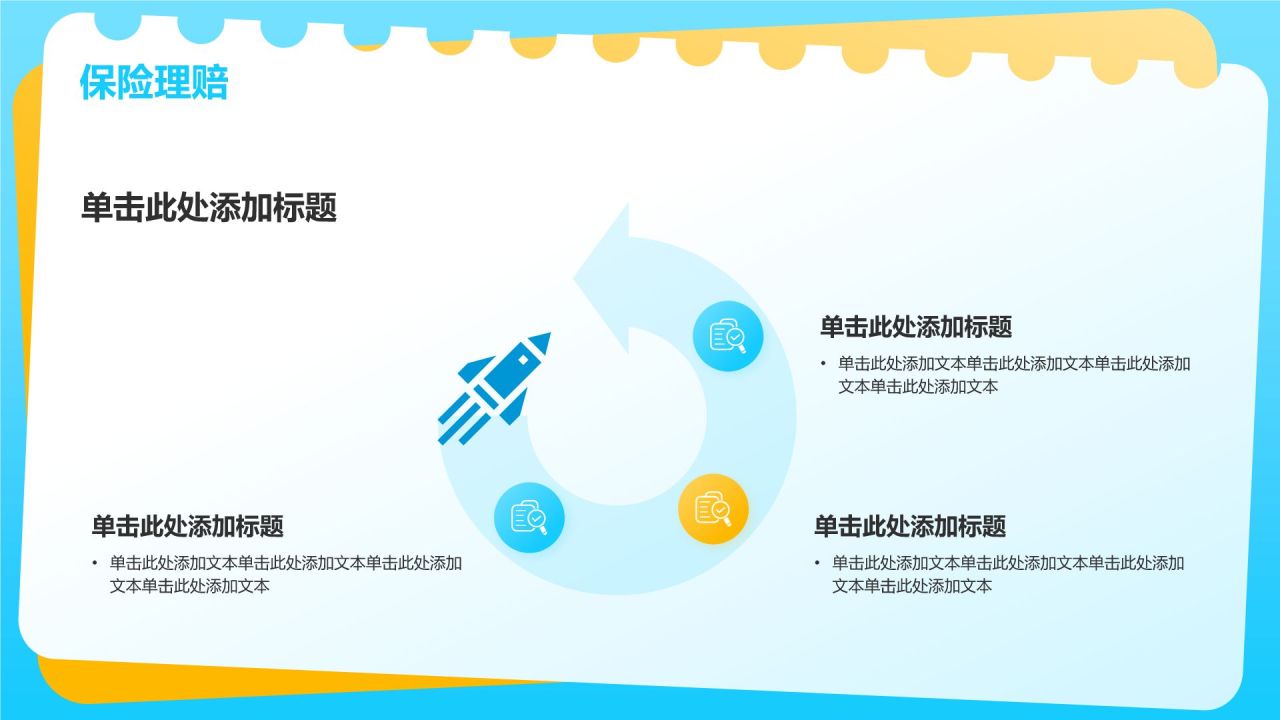 保险理赔

单击此处添加标题

单击此处添加标题

• 单击此处添加文本单击此处添加文本单击此处添加文本单击此处添加文本

单击此处添加标题

• 单击此处添加文本单击此处添加文本单击此处添加文本单击此处添加文本

单击此处添加标题

• 单击此处添加文本单击此处添加文本单击此处添加文本单击此处添加文本